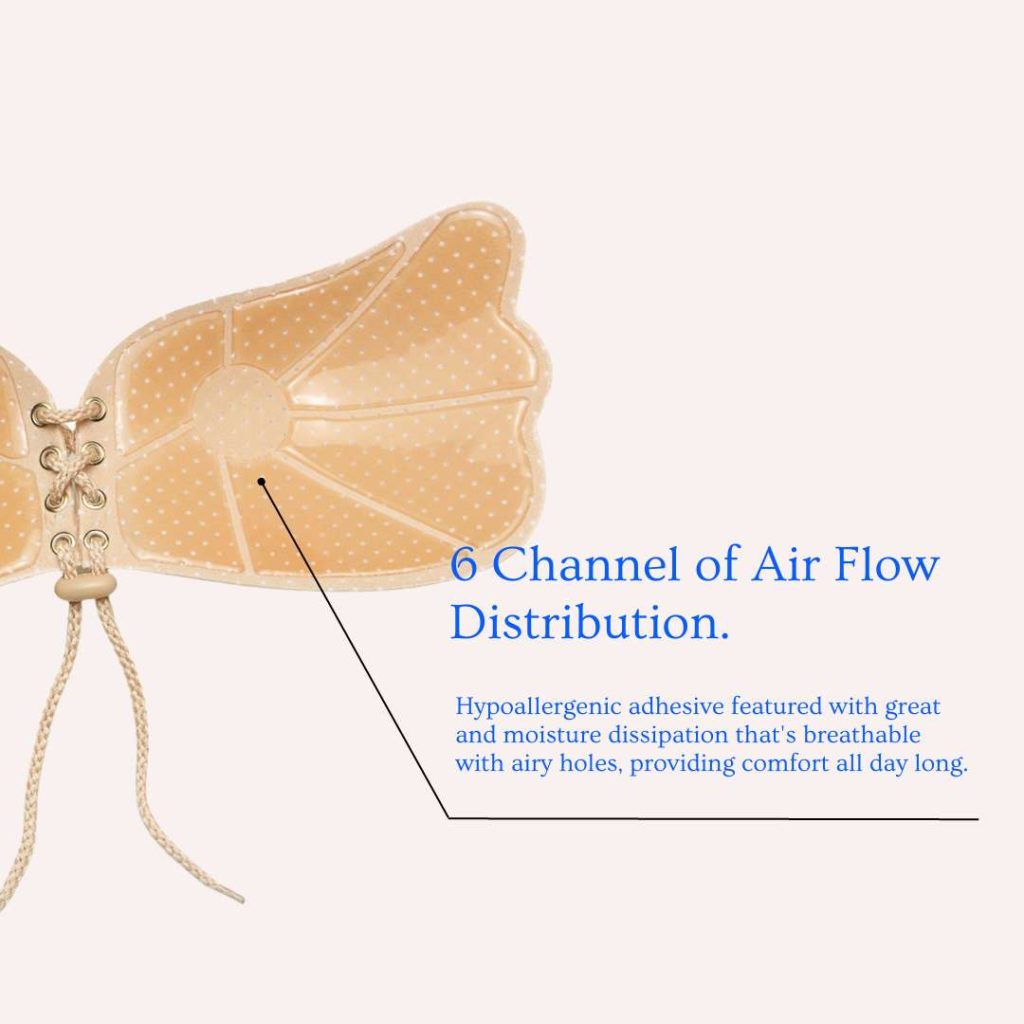 6 Channel of Air Flow Distribution.

Hypoallergenic adhesive featured with great and moisture dissipation that's breathable with airy holes, providing comfort all day long.